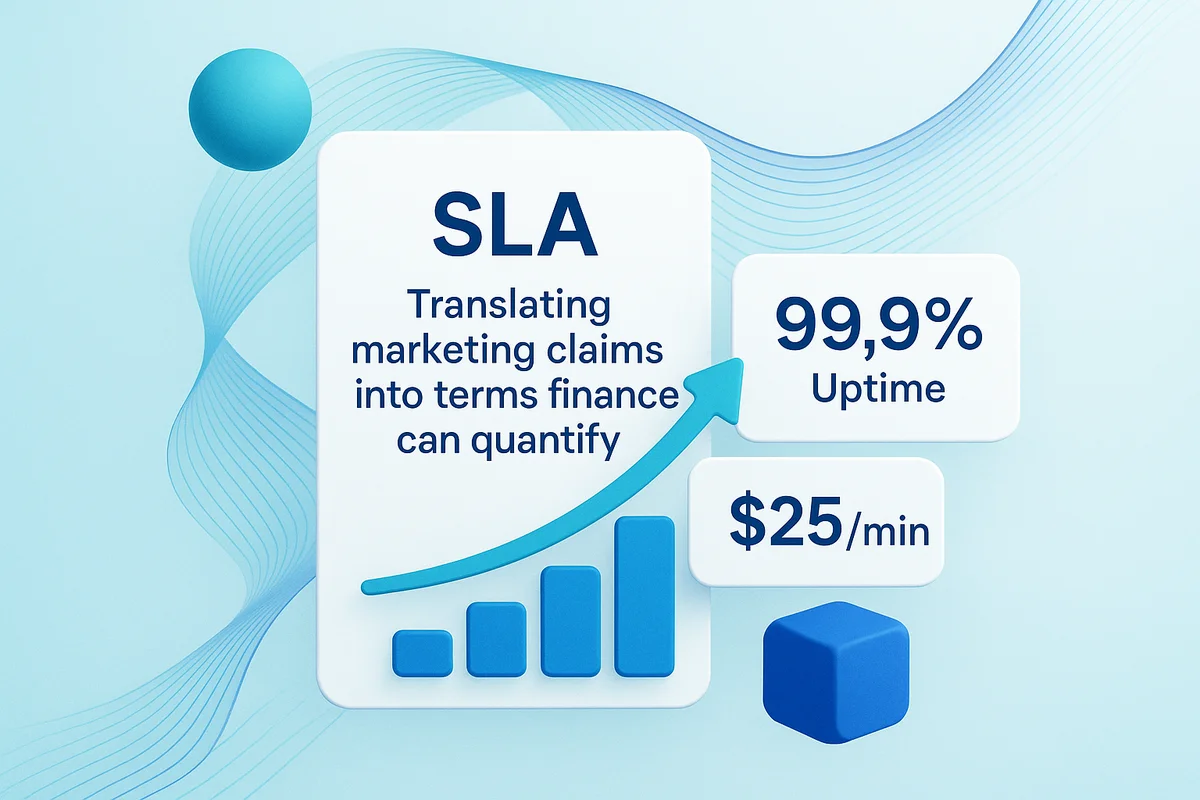 SLA

Translating marketing claims into terms finance can quantify

99,9%
Uptime

$25/min